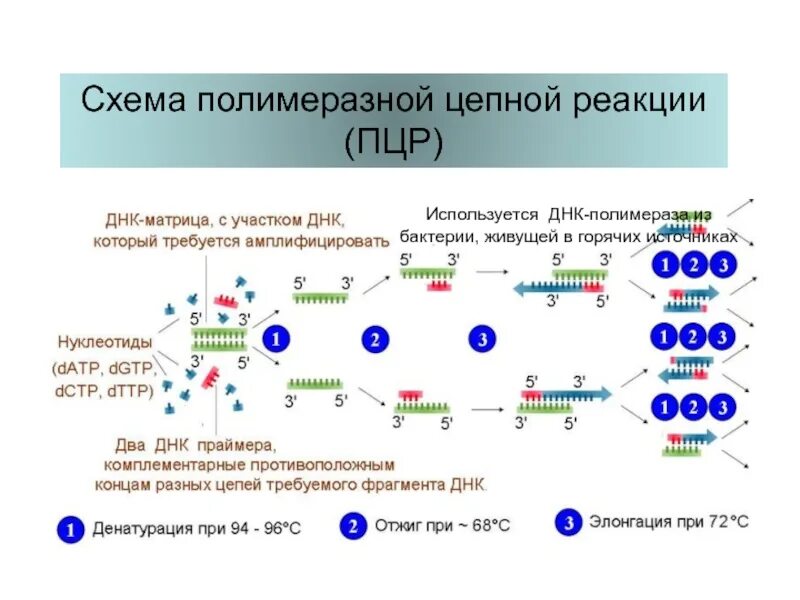 Схема полимеразной цепной реакции (ПЦР)

ДНК-матрица, с участком ДНК, который требуется амплифицировать

Используется ДНК-полимераза из бактерии, живущей в горячих источниках

Нуклеотиды (dATP, dGTP, dCTP, dTTP)

5' 3'
3' 5'

1

5' 3'

3' 5'

2

5' 3'

3' 5'

3

5' 3'
3' 5'

5' 3'
3' 5'

1 2 3

1 2 3

1 2 3

Два ДНК праймера, комплементарные противоположным концам разных цепей требуемого фрагмента ДНК.

1 Денатурация при 94 - 96°C

2 Отжиг при ~ 68°C

3 Элонгация при 72°C